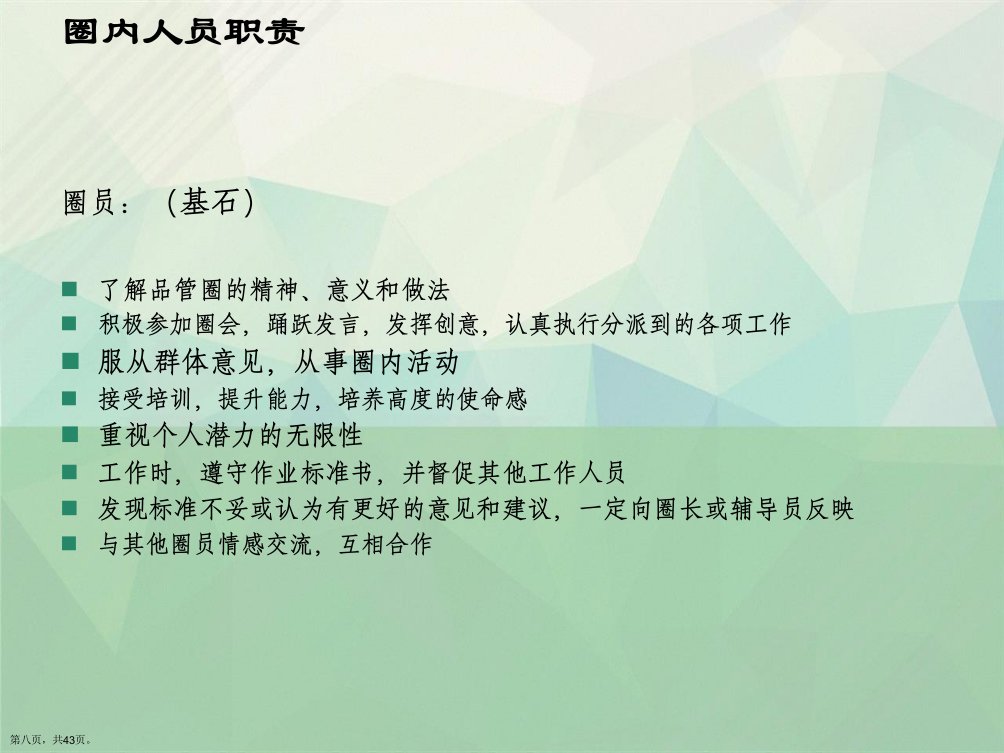 圈内人员职责

圈员：（基石）

■ 了解品管圈的精神、意义和做法
■ 积极参加圈会，踊跃发言，发挥创意，认真执行分派到的各项工作
■ 服从群体意见，从事圈内活动
■ 接受培训，提升能力，培养高度的使命感
■ 重视个人潜力的无限性
■ 工作时，遵守作业标准书，并督促其他工作人员
■ 发现标准不妥或认为有更好的意见和建议，一定向圈长或辅导员反映
■ 与其他圈员情感交流，互相合作

第八页，共43页。